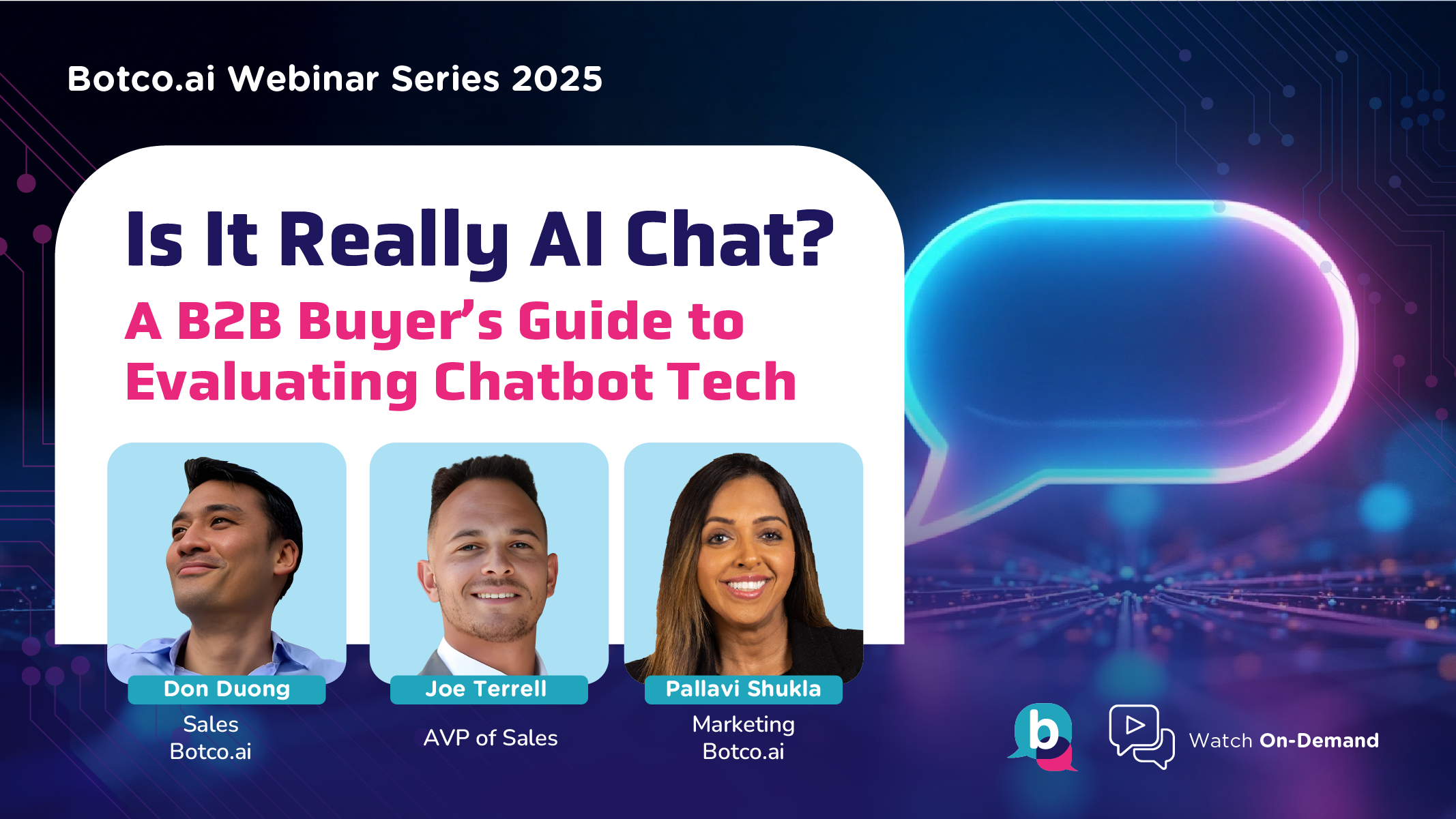 Botco.ai Webinar Series 2025

Is It Really AI Chat?

A B2B Buyer's Guide to Evaluating Chatbot Tech

Don Duong
Sales
Botco.ai

Joe Terrell
AVP of Sales

Pallavi Shukla
Marketing
Botco.ai

b

Watch On-Demand